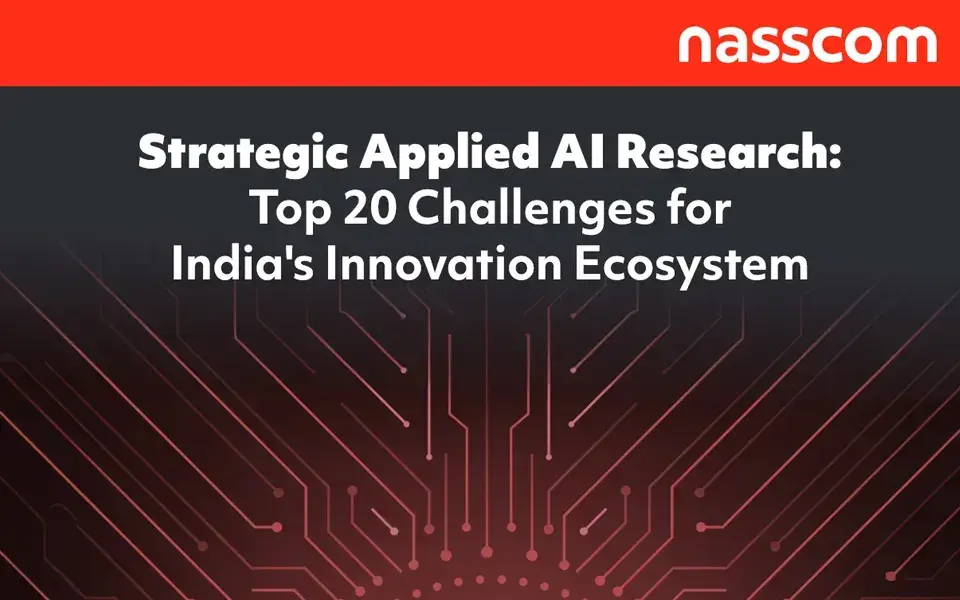 nasscom

Strategic Applied AI Research: Top 20 Challenges for India's Innovation Ecosystem